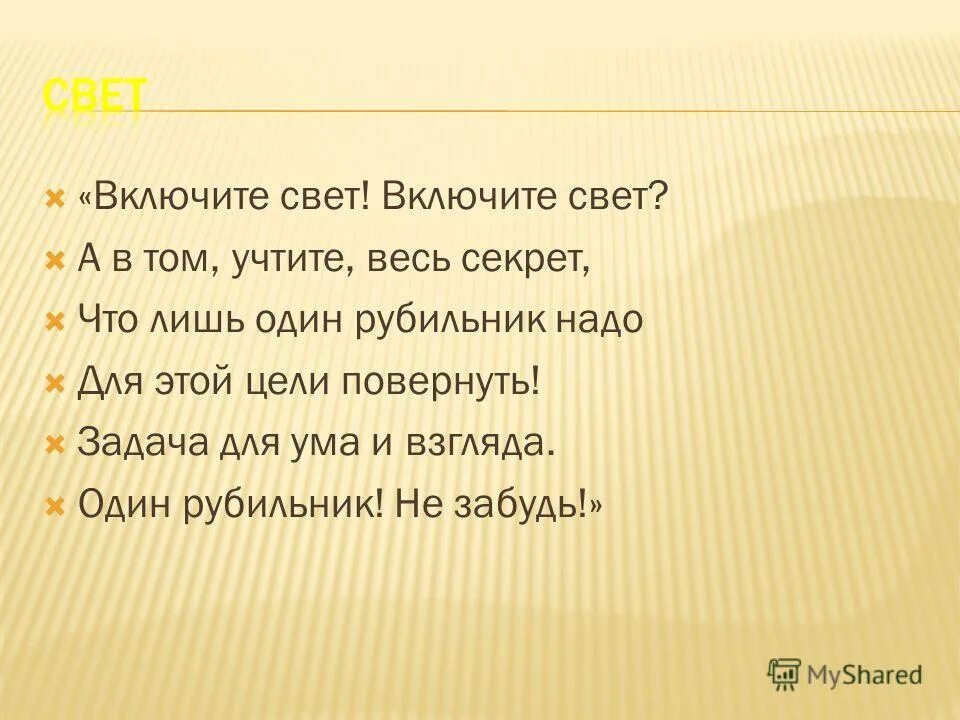 СВЕТ

«Включите свет! Включите свет?

А в том, учтите, весь секрет,

Что лишь один рубильник надо

Для этой цели повернуть!

Задача для ума и взгляда.

Один рубильник! Не забудь!»

MyShared